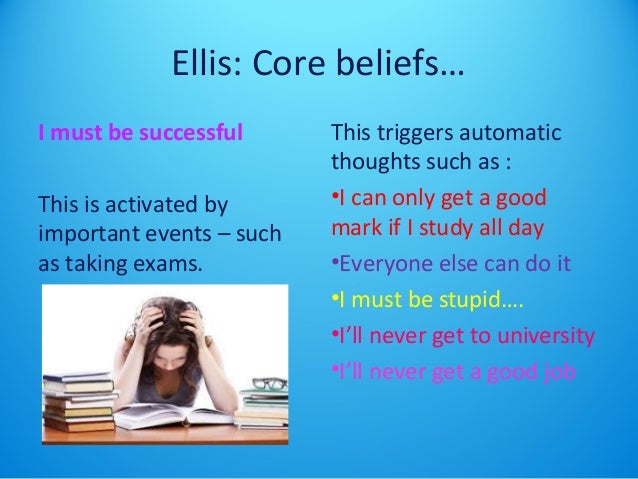 Ellis: Core beliefs…

I must be successful

This is activated by important events – such as taking exams.

This triggers automatic thoughts such as :

•I can only get a good mark if I study all day

•Everyone else can do it

•I must be stupid….

•I'll never get to university

•I'll never get a good job